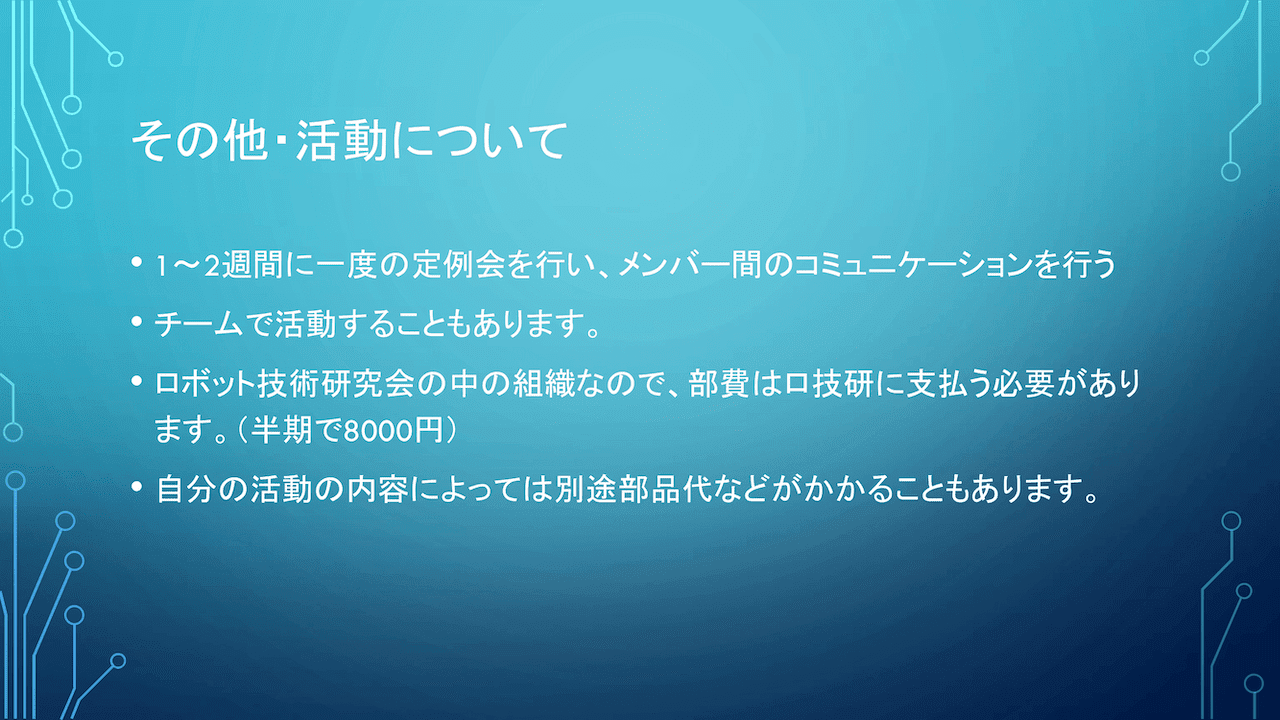 その他･活動について

• 1～2週間に一度の定例会を行い、メンバー間のコミュニケーションを行う

• チームで活動することもあります。

• ロボット技術研究会の中の組織なので、部費はロ技研に支払う必要があります。（半期で8000円）

• 自分の活動の内容によっては別途部品代などがかかることもあります。